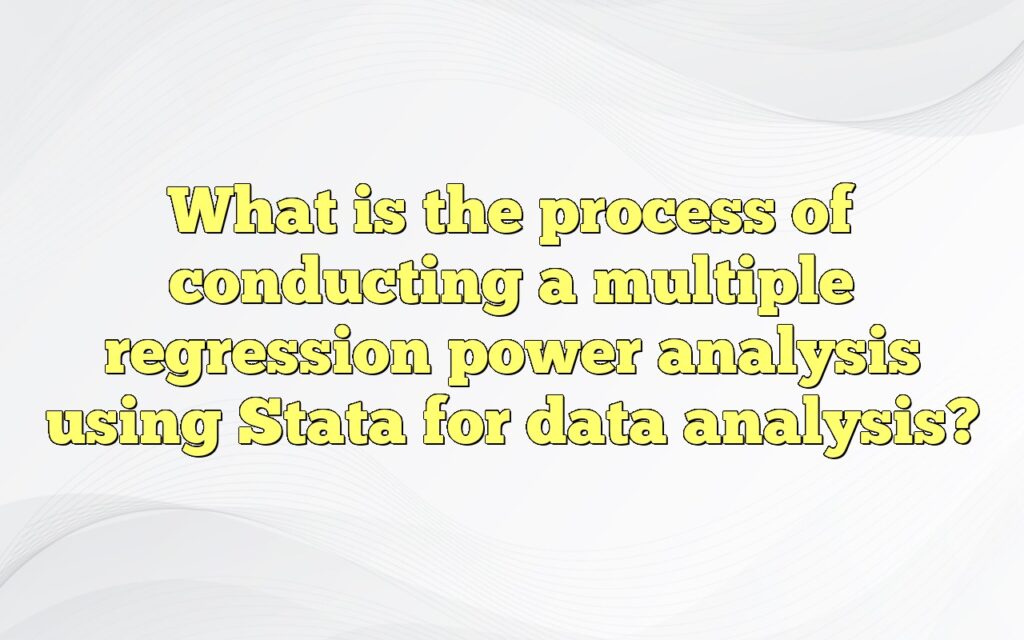 What is the process of conducting a multiple regression power analysis using Stata for data analysis?